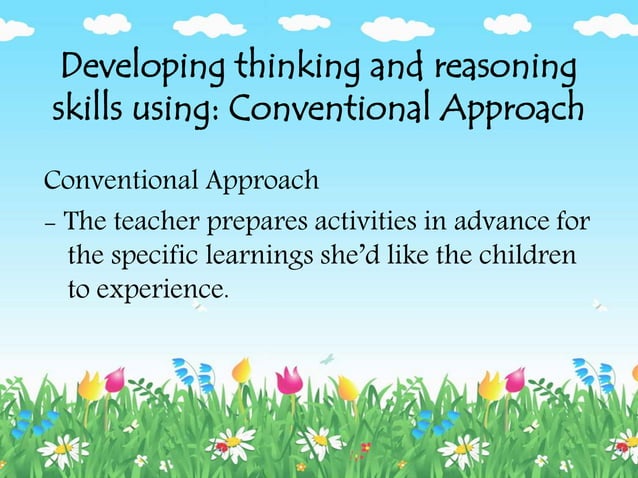 Developing thinking and reasoning skills using: Conventional Approach

Conventional Approach

– The teacher prepares activities in advance for the specific learnings she'd like the children to experience.